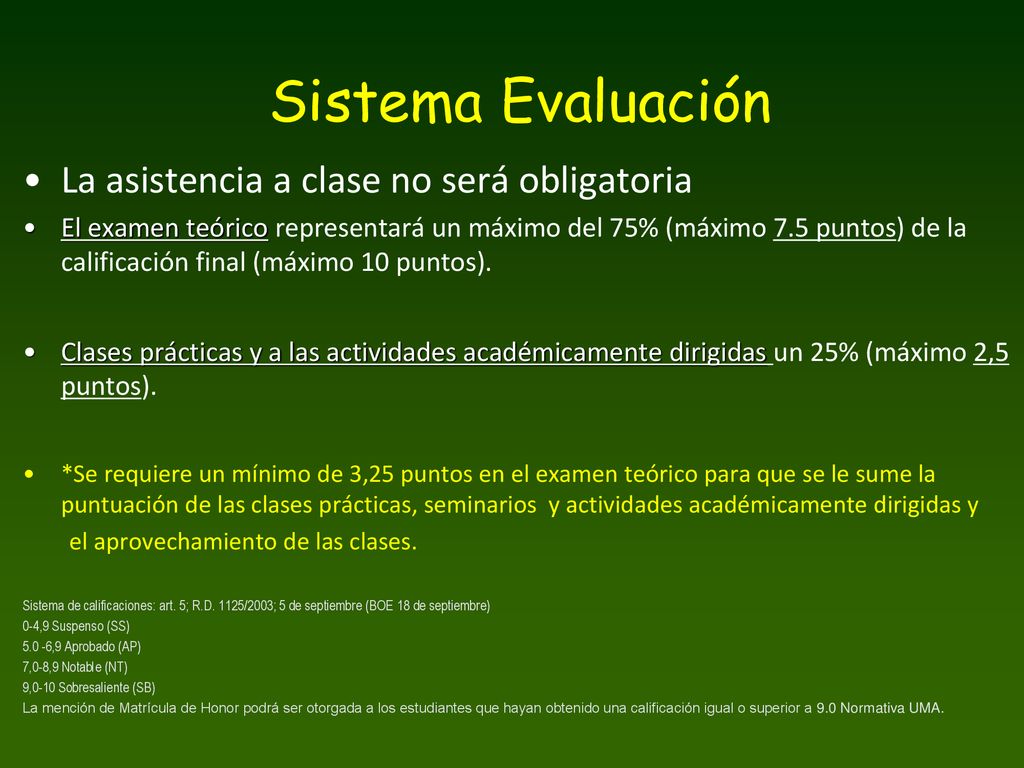 Sistema Evaluación

• La asistencia a clase no será obligatoria

• El examen teórico representará un máximo del 75% (máximo 7.5 puntos) de la calificación final (máximo 10 puntos).

• Clases prácticas y a las actividades académicamente dirigidas un 25% (máximo 2,5 puntos).

• *Se requiere un mínimo de 3,25 puntos en el examen teórico para que se le sume la puntuación de las clases prácticas, seminarios y actividades académicamente dirigidas y el aprovechamiento de las clases.

Sistema de calificaciones: art. 5; R.D. 1125/2003; 5 de septiembre (BOE 18 de septiembre)
0-4,9 Suspenso (SS)
5.0 -6,9 Aprobado (AP)
7,0-8,9 Notable (NT)
9,0-10 Sobresaliente (SB)
La mención de Matrícula de Honor podrá ser otorgada a los estudiantes que hayan obtenido una calificación igual o superior a 9.0 Normativa UMA.